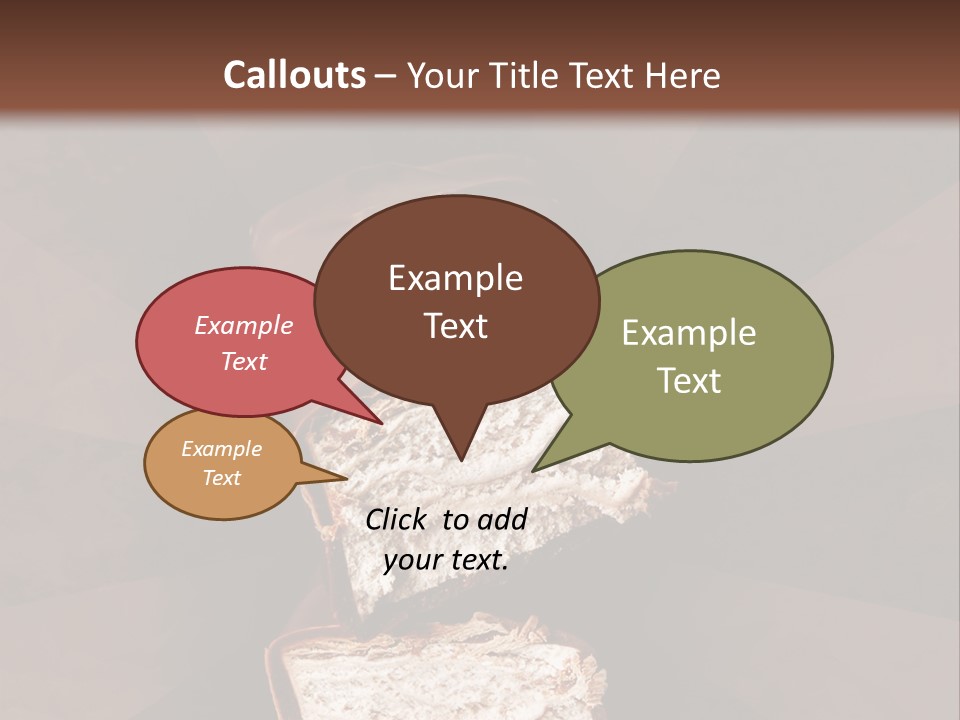 Callouts – Your Title Text Here

Example Text

Example Text

Example Text

Example Text

Click to add your text.